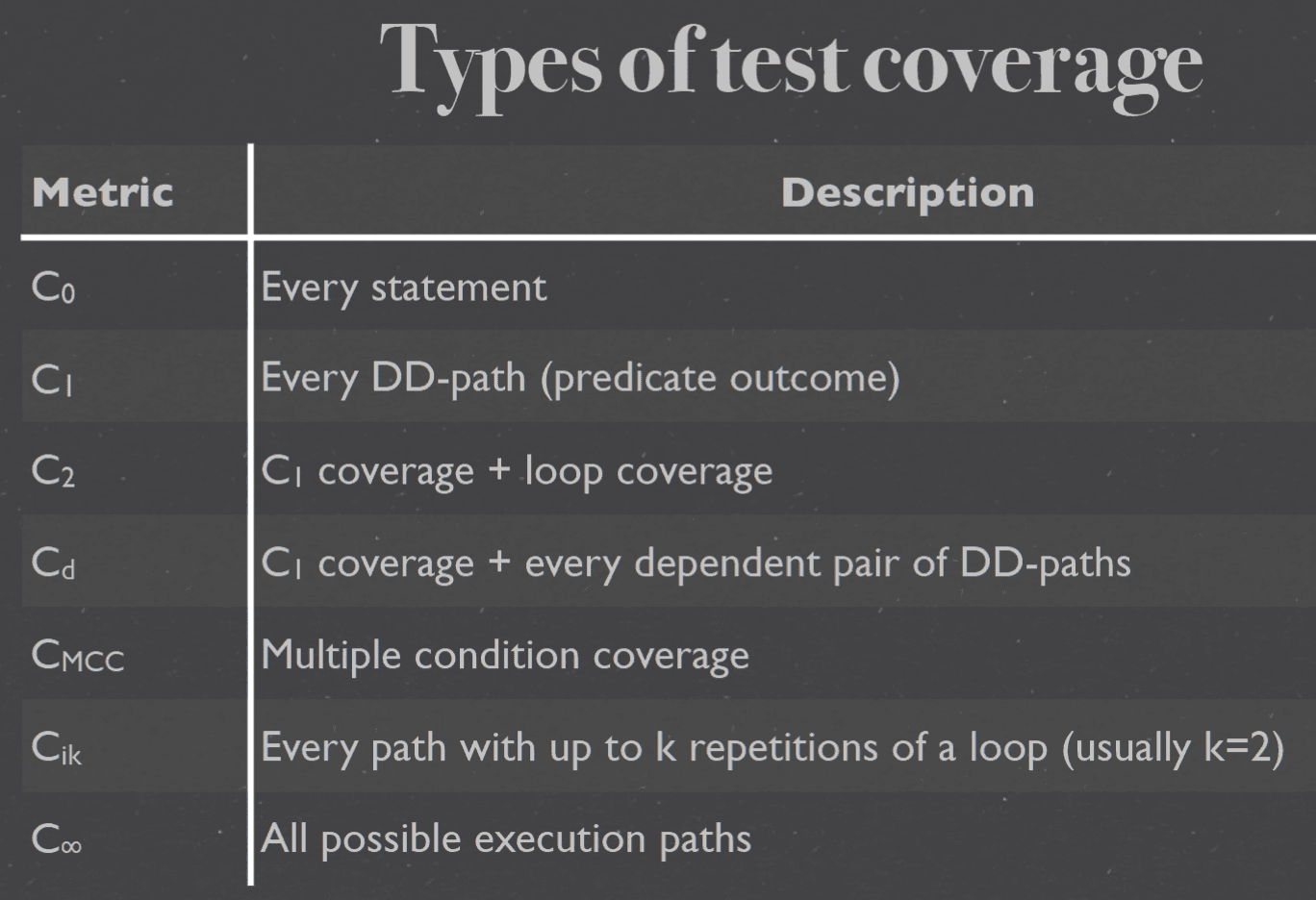 Types of test coverage

| Metric | Description |
|---|---|
| $C_0$ | Every statement |
| $C_1$ | Every DD-path (predicate outcome) |
| $C_2$ | $C_1$ coverage + loop coverage |
| $C_d$ | $C_1$ coverage + every dependent pair of DD-paths |
| $C_{MCC}$ | Multiple condition coverage |
| $C_{ik}$ | Every path with up to k repetitions of a loop (usually k=2) |
| $C_\infty$ | All possible execution paths |